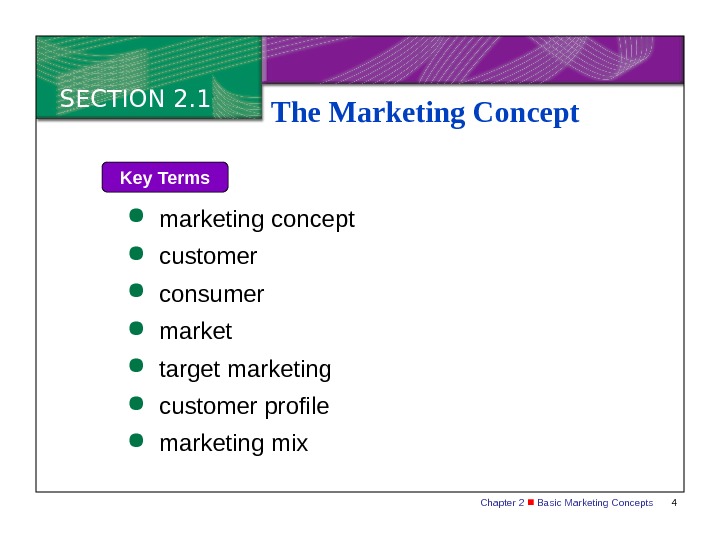 SECTION 2.1

The Marketing Concept

Key Terms

- marketing concept
- customer
- consumer
- market
- target marketing
- customer profile
- marketing mix

Chapter 2 ■ Basic Marketing Concepts 4